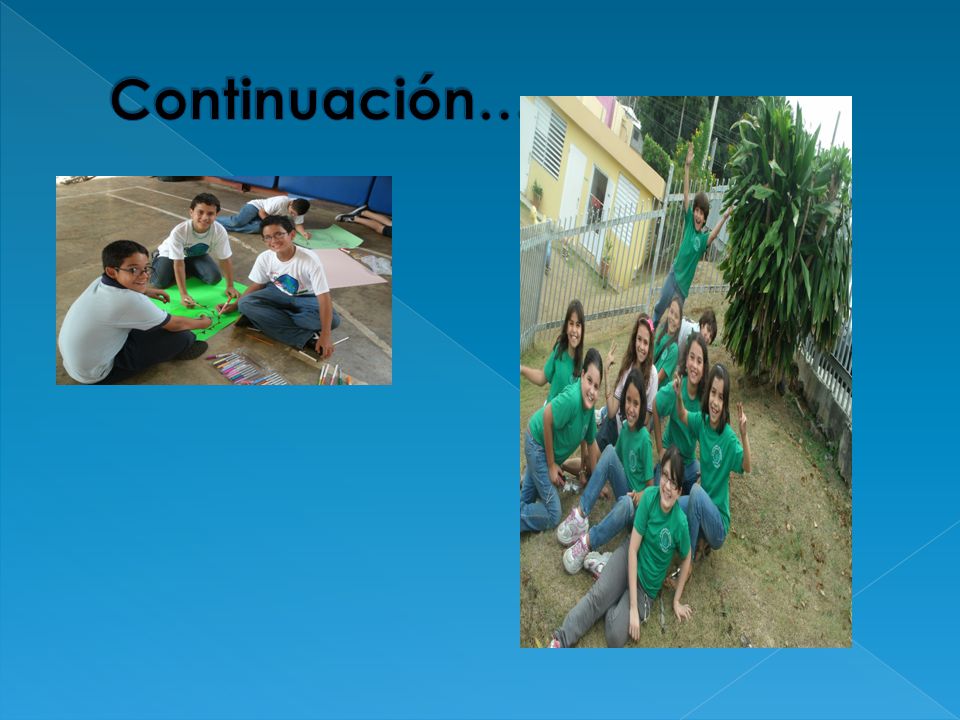 Continuación…